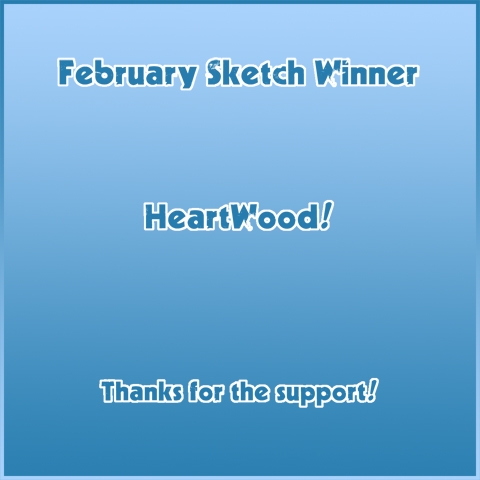 February Sketch Winner

HeartWood!

Thanks for the support!